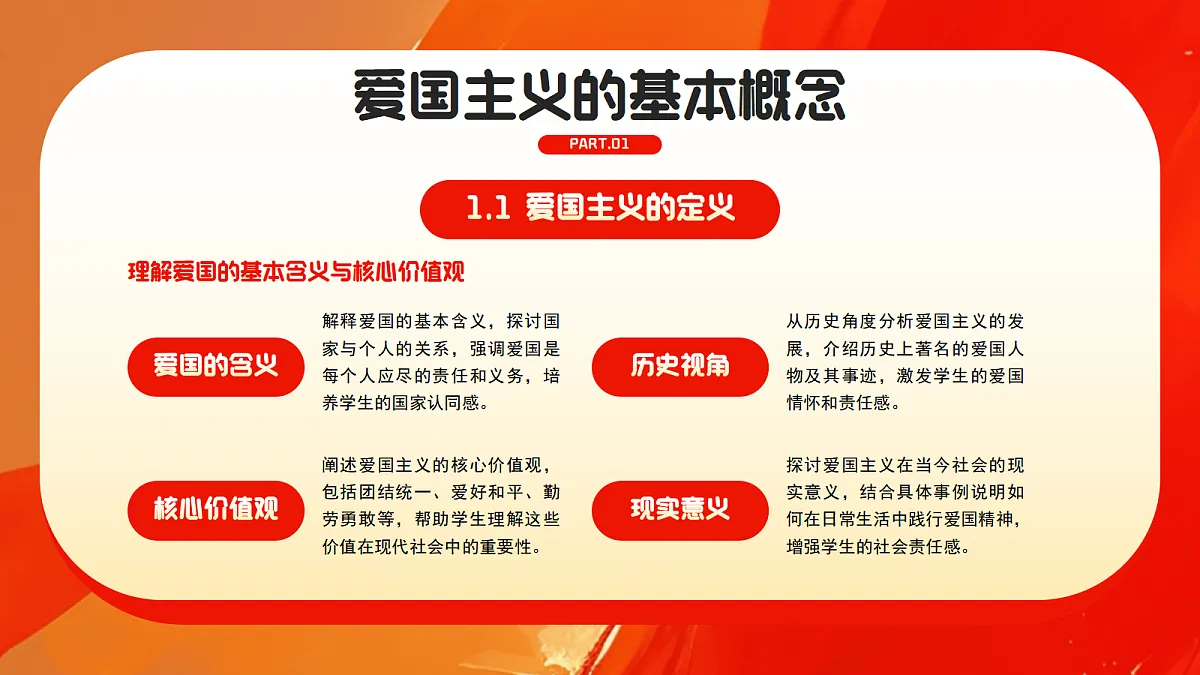 爱国主义的基本概念

PART.01

1.1 爱国主义的定义

理解爱国的基本含义与核心价值观

爱国的含义

解释爱国的基本含义，探讨国家与个人的关系，强调爱国是每个人应尽的责任和义务，培养学生的国家认同感。

核心价值观

阐述爱国主义的核心价值观，包括团结统一、爱好和平、勤劳勇敢等，帮助学生理解这些价值在现代社会中的重要性。

历史视角

从历史角度分析爱国主义的发展，介绍历史上著名的爱国人物及其事迹，激发学生的爱国情怀和责任感。

现实意义

探讨爱国主义在当今社会的现实意义，结合具体事例说明如何在日常生活中践行爱国精神，增强学生的社会责任感。